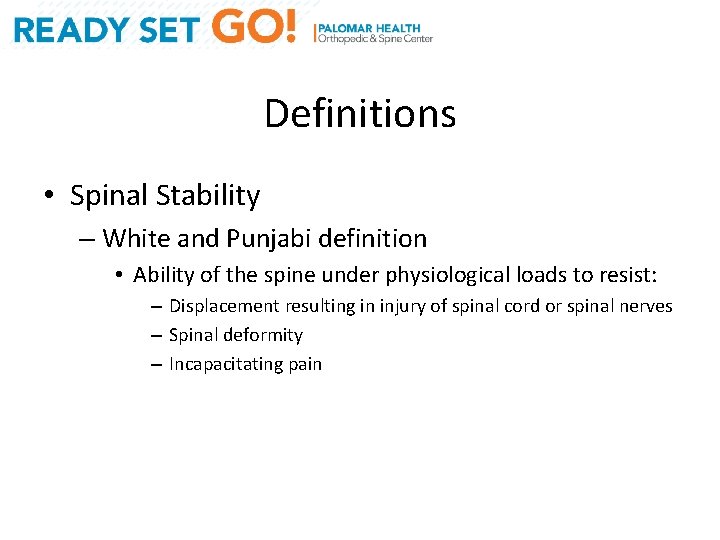 READY SET GO! PALOMAR HEALTH Orthopedic & Spine Center

Definitions

• Spinal Stability
– White and Punjabi definition
• Ability of the spine under physiological loads to resist:
– Displacement resulting in injury of spinal cord or spinal nerves
– Spinal deformity
– Incapacitating pain